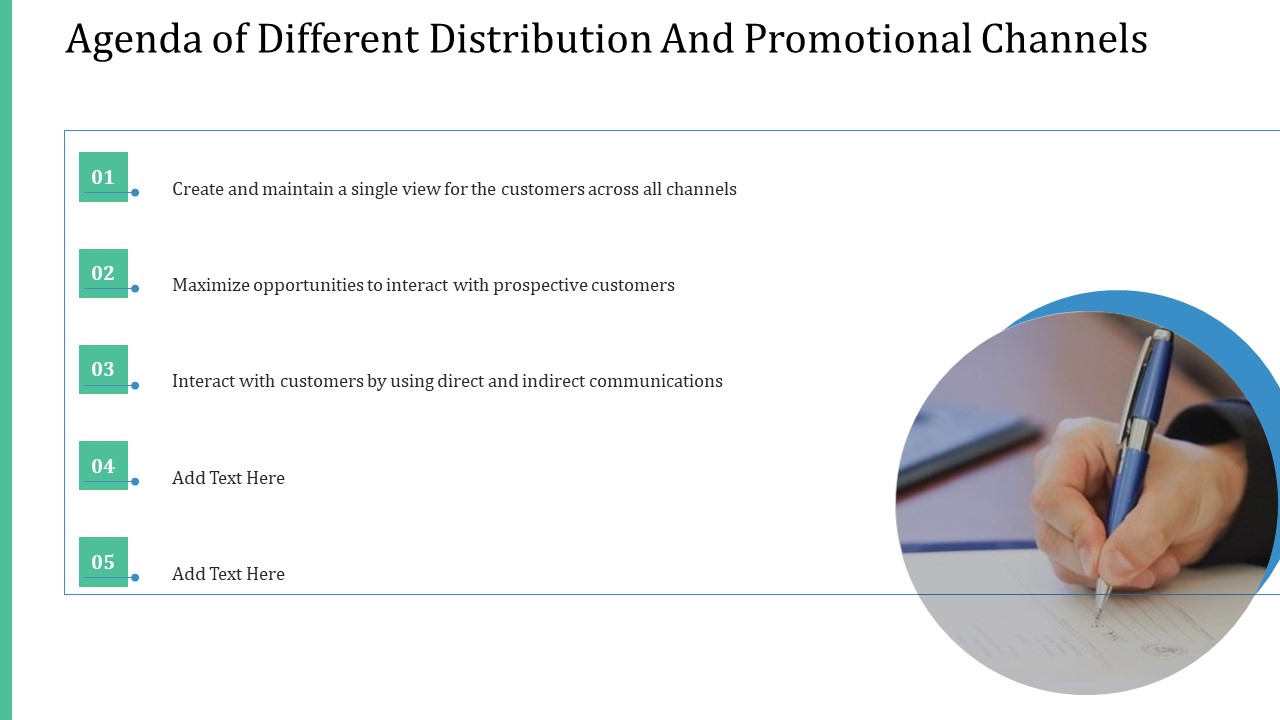 Agenda of Different Distribution And Promotional Channels

01 Create and maintain a single view for the customers across all channels

02 Maximize opportunities to interact with prospective customers

03 Interact with customers by using direct and indirect communications

04 Add Text Here

05 Add Text Here